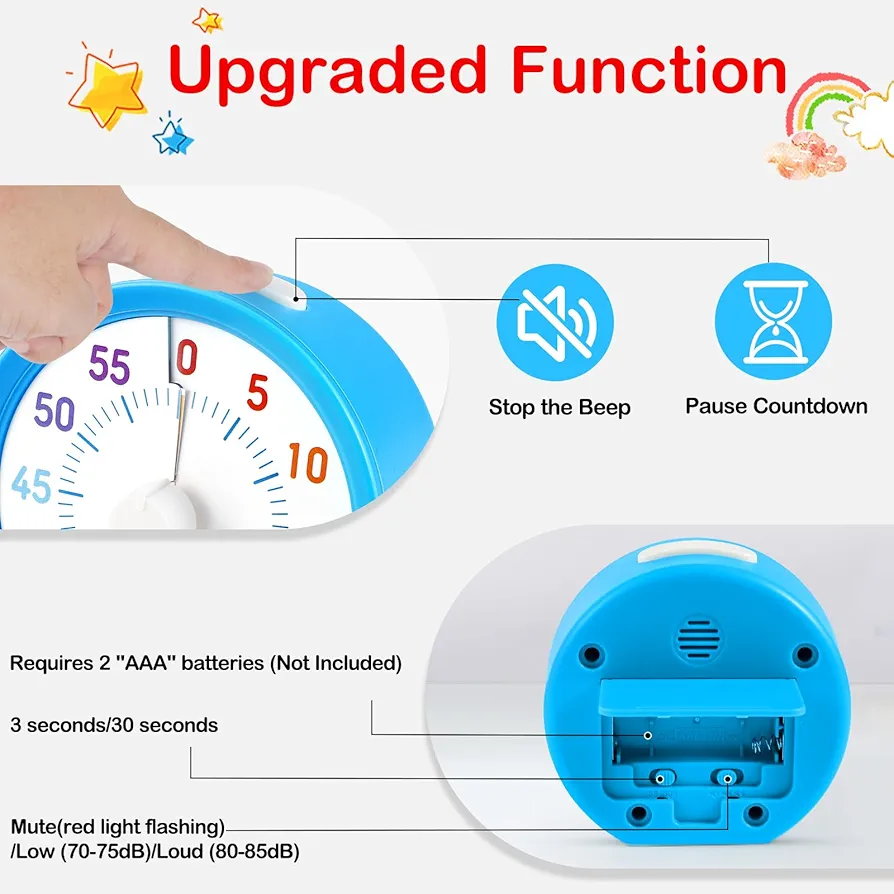 Upgraded Function

55
0
5
50
10
45

Stop the Beep

Pause Countdown

Requires 2 "AAA" batteries (Not Included)

3 seconds/30 seconds

Mute(red light flashing)
/Low (70-75dB)/Loud (80-85dB)